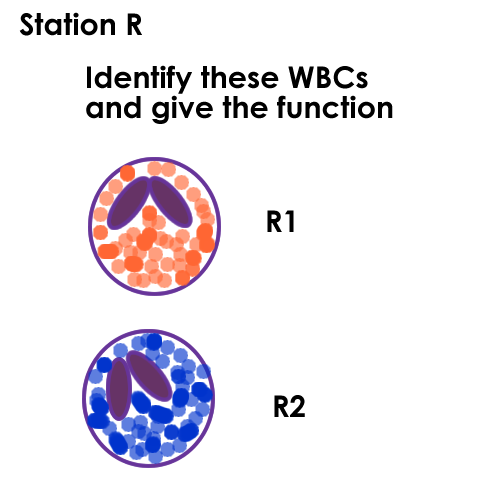 Station R

Identify these WBCs and give the function

R1

R2